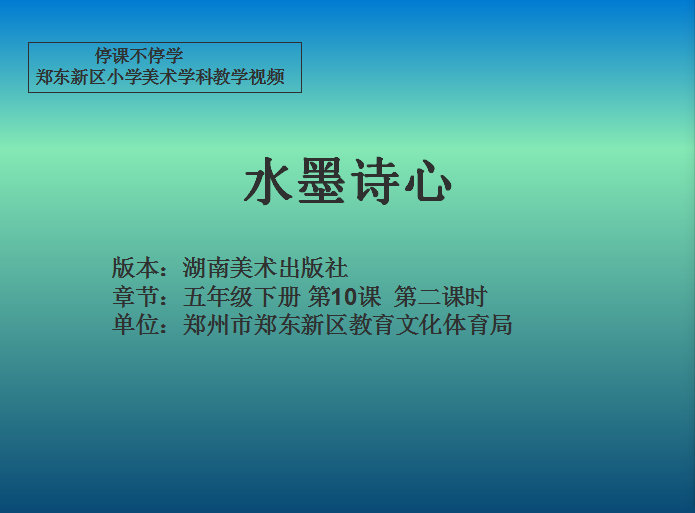 停课不停学
郑东新区小学美术学科教学视频

水墨诗心

版本：湖南美术出版社
章节：五年级下册 第10课 第二课时
单位：郑州市郑东新区教育文化体育局